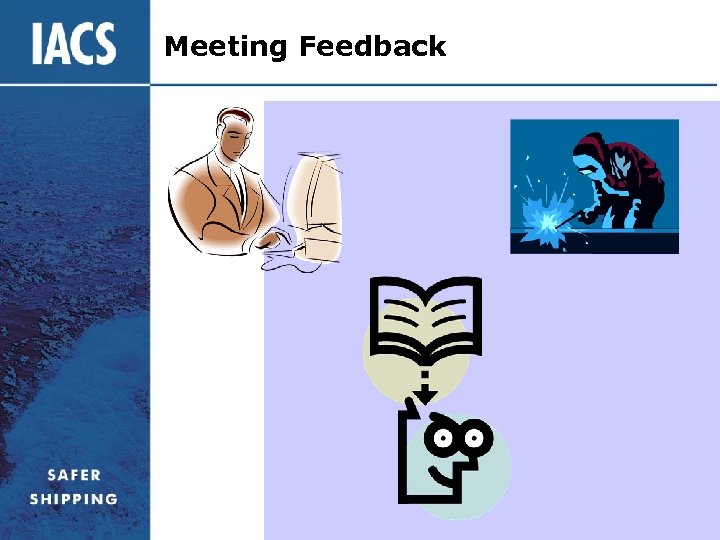 IACS

Meeting Feedback

SAFER
SHIPPING